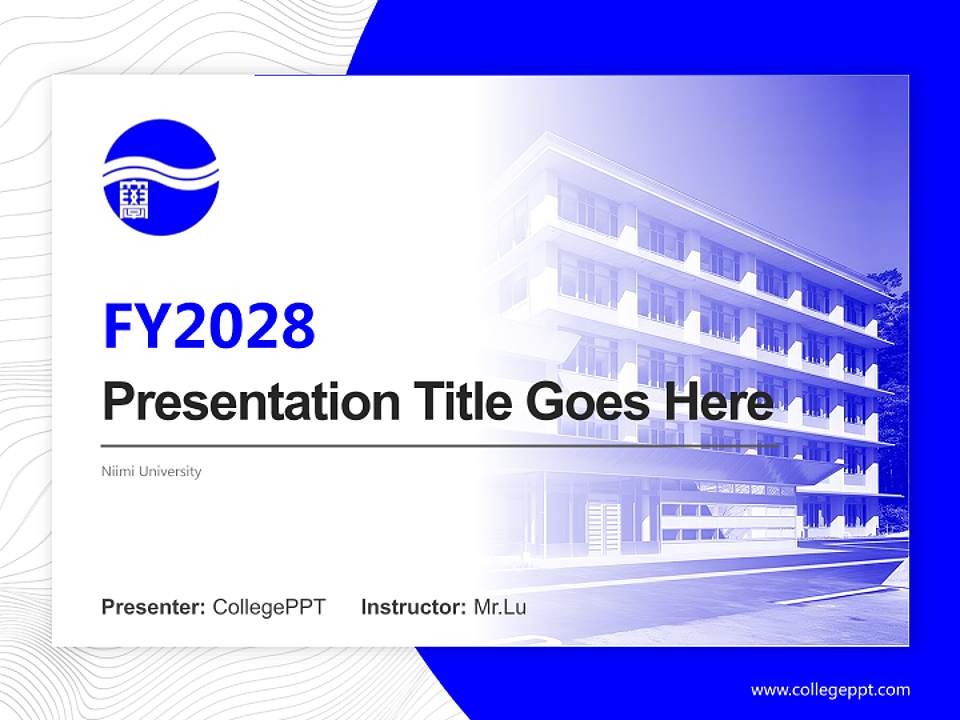 FY2028

Presentation Title Goes Here

Niimi University

Presenter: CollegePPT Instructor: Mr.Lu

www.collegeppt.com